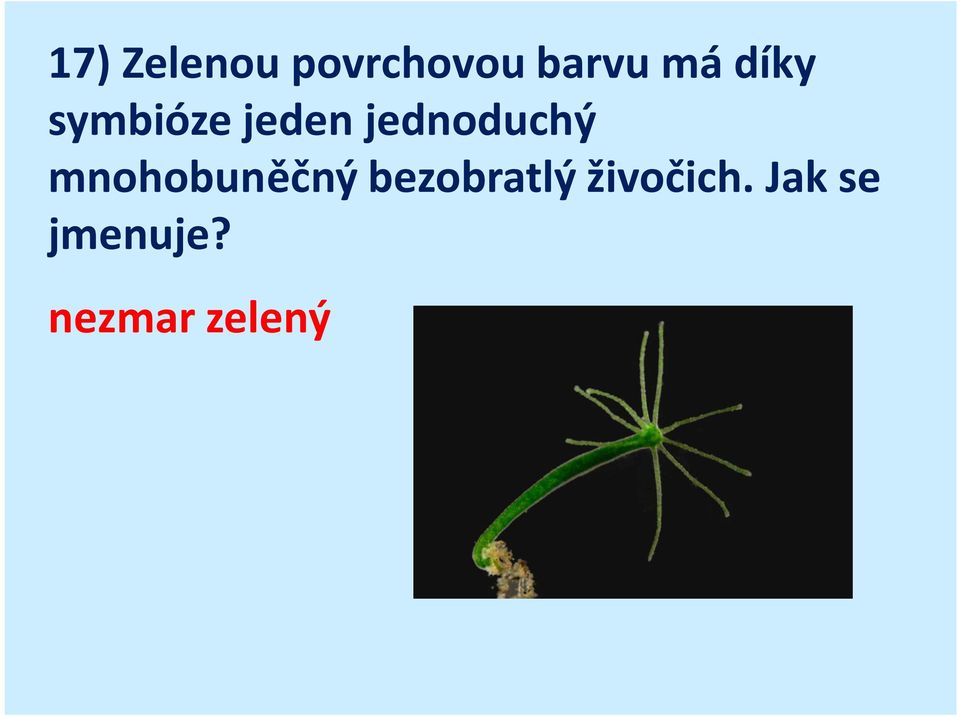 17) Zelenou povrchovou barvu má díky symbióze jeden jednoduchý mnohobuněčný bezobratlý živočich. Jak se jmenuje?

nezmar zelený